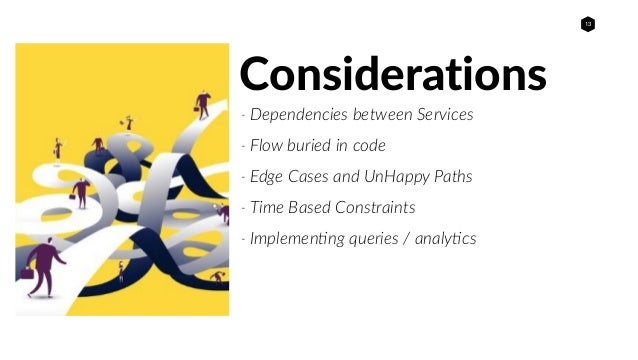 13

Considerations

- Dependencies between Services

- Flow buried in code

- Edge Cases and UnHappy Paths

- Time Based Constraints

- Implementing queries / analytics